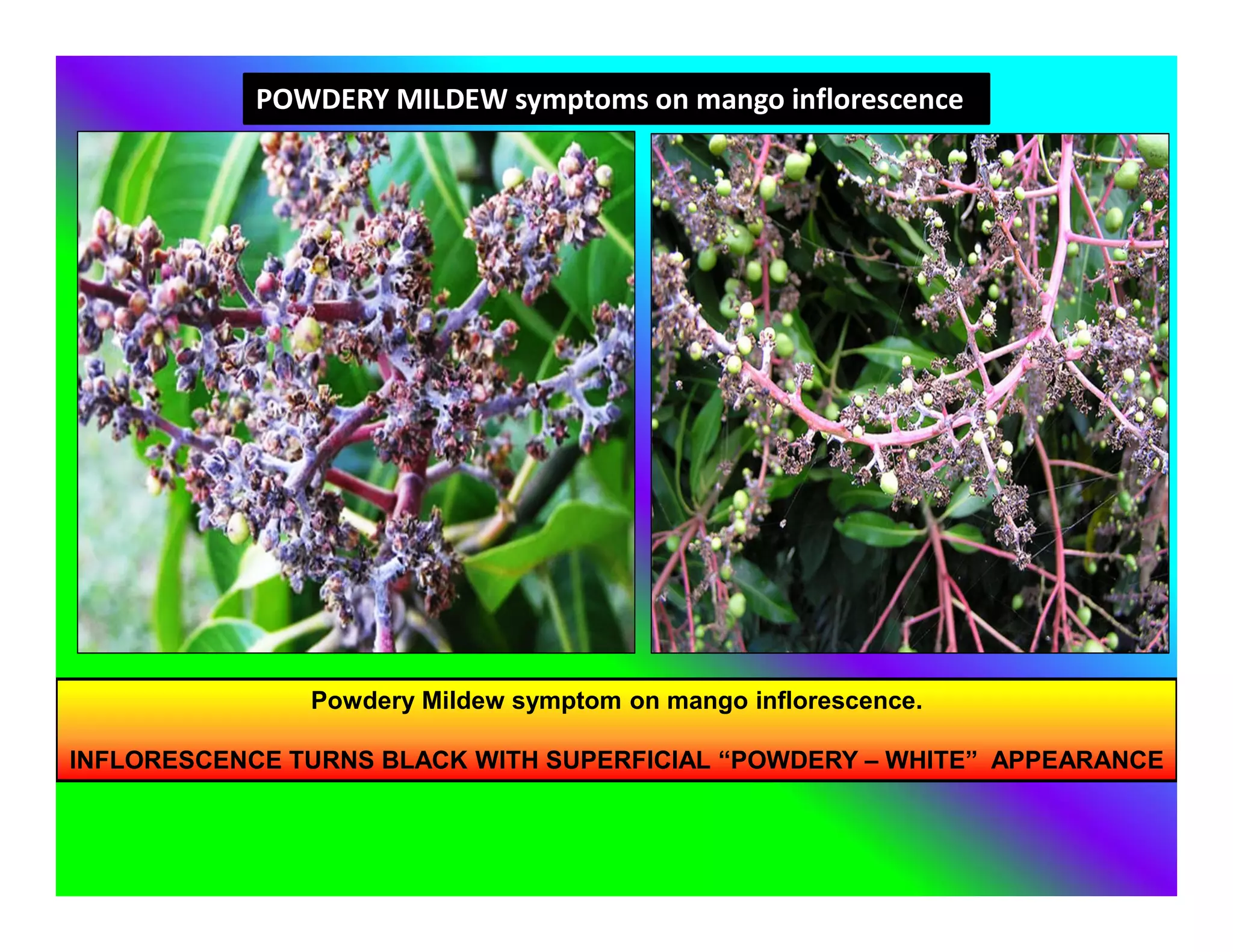 POWDERY MILDEW symptoms on mango inflorescence

Powdery Mildew symptom on mango inflorescence.

INFLORESCENCE TURNS BLACK WITH SUPERFICIAL “POWDERY – WHITE” APPEARANCE